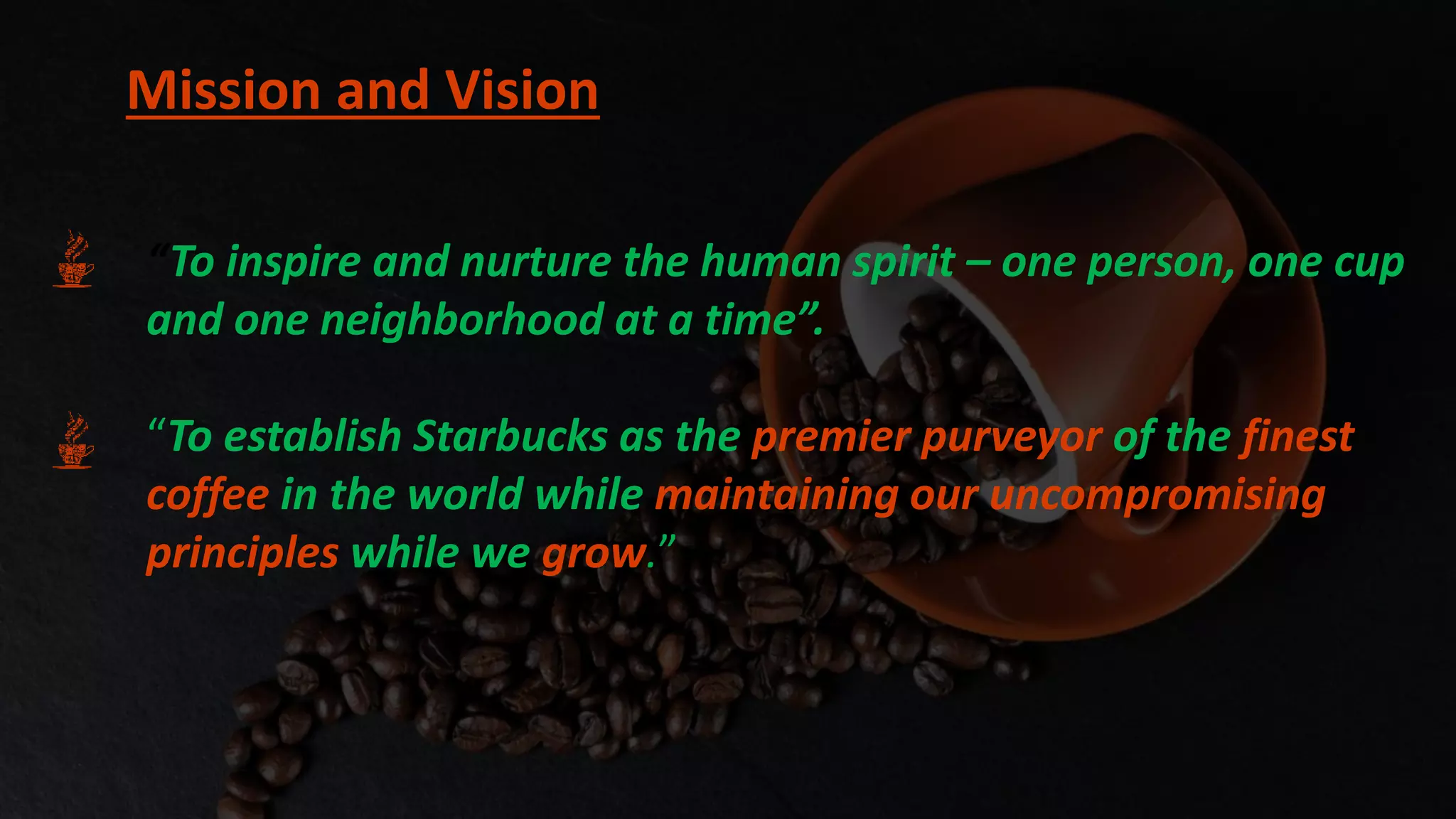 Mission and Vision

“To inspire and nurture the human spirit – one person, one cup and one neighborhood at a time”.

“To establish Starbucks as the premier purveyor of the finest coffee in the world while maintaining our uncompromising principles while we grow.”